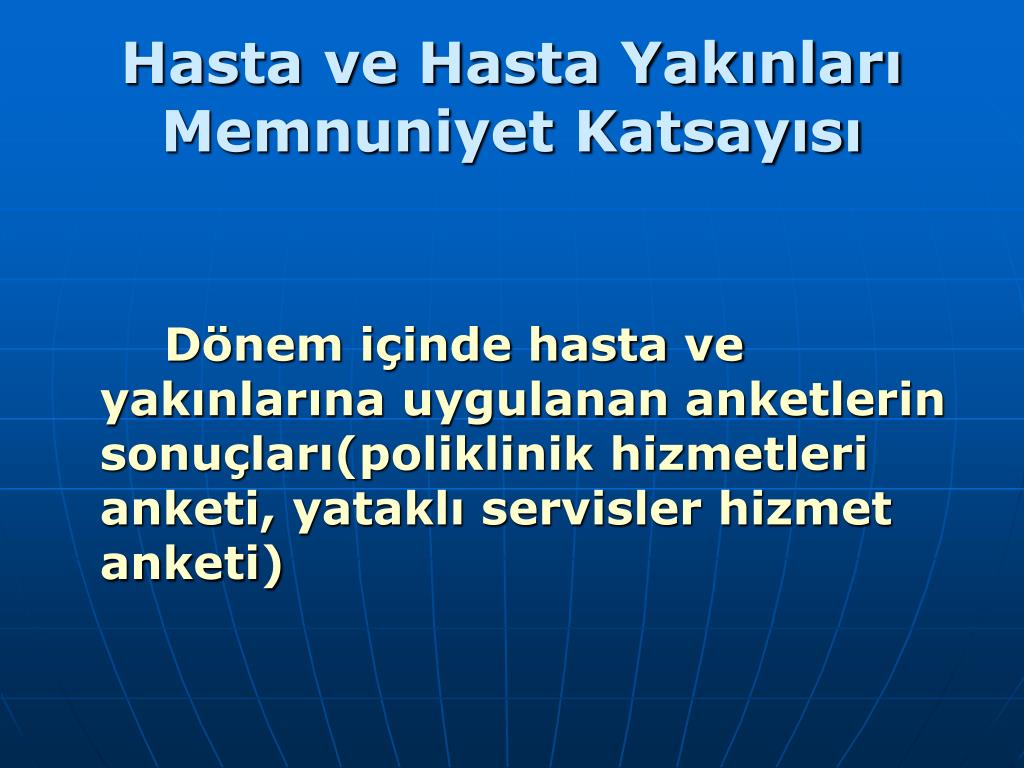 Hasta ve Hasta Yakınları Memnuniyet Katsayısı

Dönem içinde hasta ve yakınlarına uygulanan anketlerin sonuçları(poliklinik hizmetleri anketi, yataklı servisler hizmet anketi)